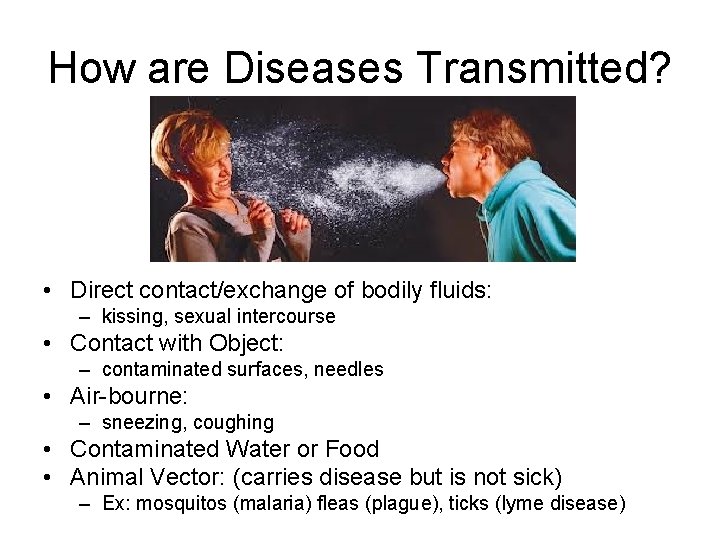 How are Diseases Transmitted?

• Direct contact/exchange of bodily fluids:
– kissing, sexual intercourse
• Contact with Object:
– contaminated surfaces, needles
• Air-bourne:
– sneezing, coughing
• Contaminated Water or Food
• Animal Vector: (carries disease but is not sick)
– Ex: mosquitos (malaria) fleas (plague), ticks (lyme disease)